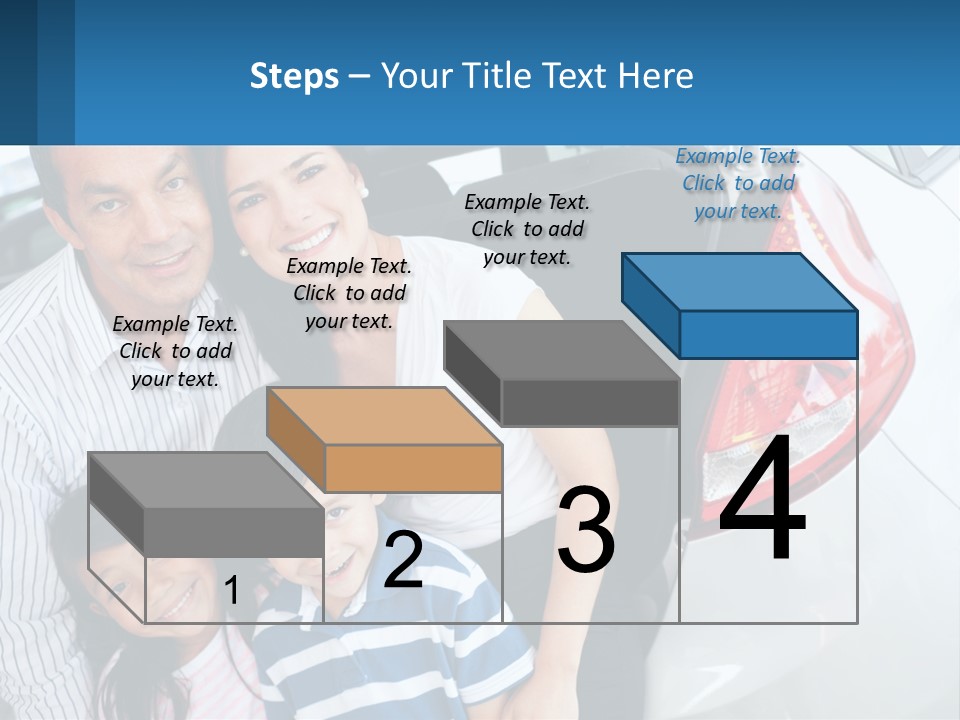 Steps – Your Title Text Here

Example Text. Click to add your text.

Example Text. Click to add your text.

Example Text. Click to add your text.

Example Text. Click to add your text.

1

2

3

4